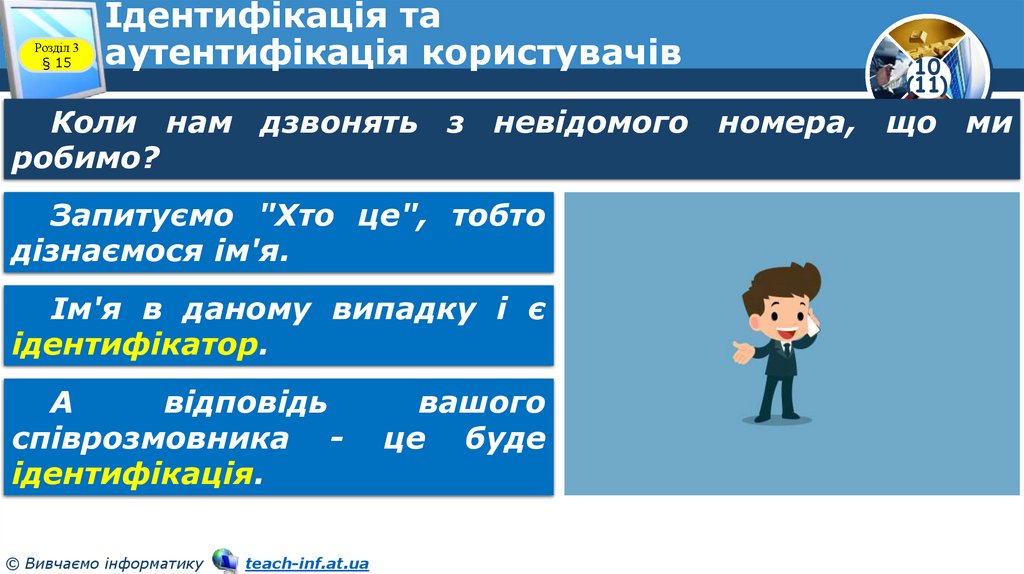 Розділ 3
§ 15

Ідентифікація та аутентифікація користувачів

10
(11)

Коли нам дзвонять з невідомого номера, що ми робимо?

Запитуємо "Хто це", тобто дізнаємося ім'я.

Ім'я в даному випадку і є ідентифікатор.

А відповідь вашого співрозмовника - це буде ідентифікація.

© Вивчаємо інформатику teach-inf.at.ua